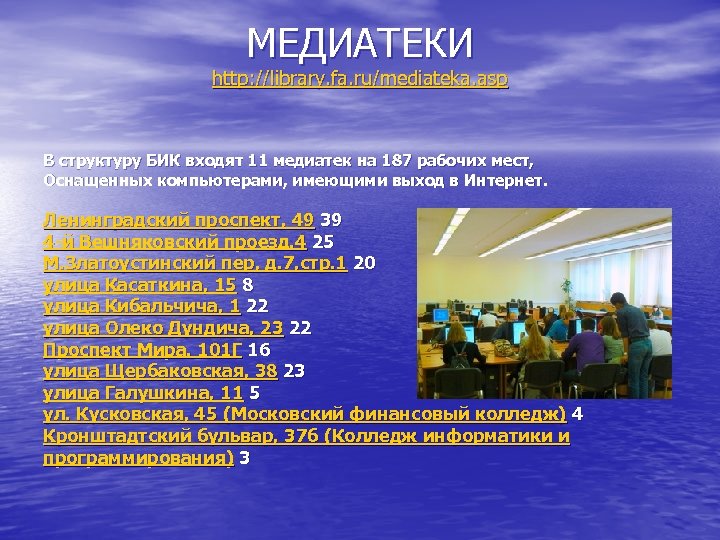 МЕДИАТЕКИ
http://library.fa.ru/mediateka.asp

В структуру БИК входят 11 медиатек на 187 рабочих мест, Оснащенных компьютерами, имеющими выход в Интернет.

Ленинградский проспект, 49 39
4-й Вешняковский проезд,4 25
М.Златоустинский пер, д.7,стр.1 20
улица Касаткина, 15 8
улица Кибальчича, 1 22
улица Олеко Дундича, 23 22
Проспект Мира, 101Г 16
улица Щербаковская, 38 23
улица Галушкина, 11 5
ул. Кусковская, 45 (Московский финансовый колледж) 4
Кронштадтский бульвар, 37б (Колледж информатики и программирования) 3